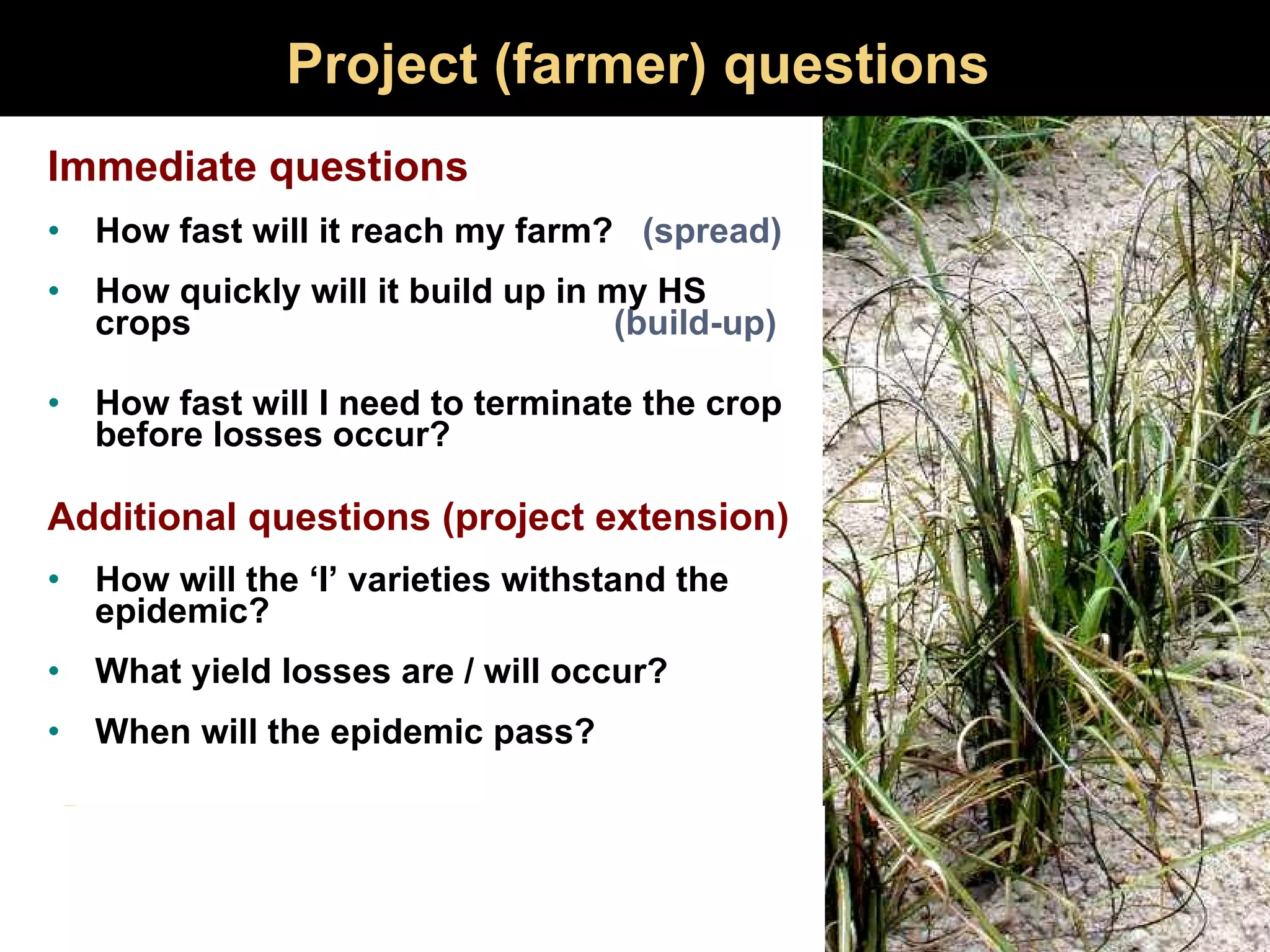 Project (farmer) questions

Immediate questions

• How fast will it reach my farm? (spread)

• How quickly will it build up in my HS crops (build-up)

• How fast will I need to terminate the crop before losses occur?

Additional questions (project extension)

• How will the ‘I’ varieties withstand the epidemic?

• What yield losses are / will occur?

• When will the epidemic pass?